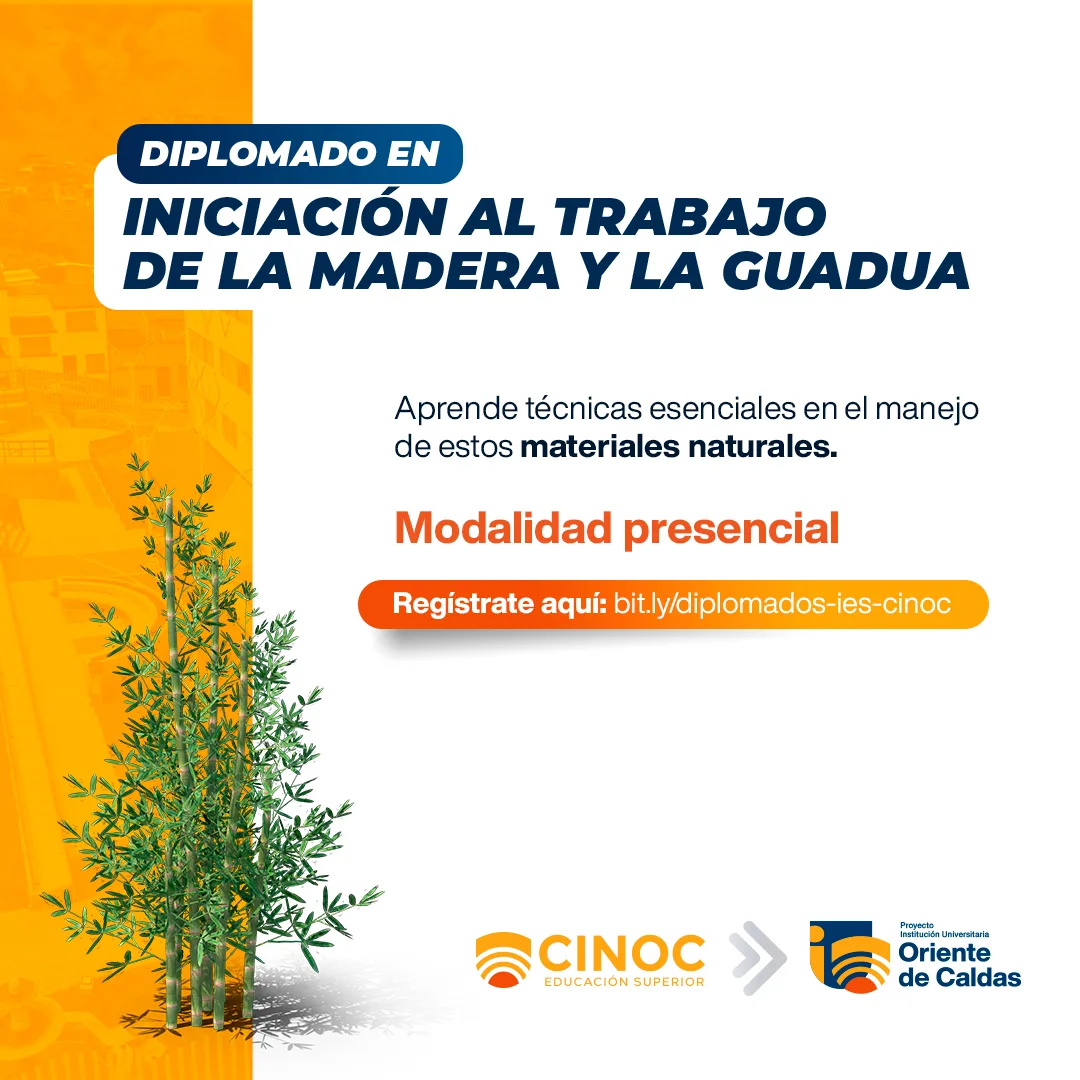 DIPLOMADO EN
INICIACIÓN AL TRABAJO DE LA MADERA Y LA GUADUA

Aprende técnicas esenciales en el manejo de estos materiales naturales.

Modalidad presencial

Regístrate aquí: bit.ly/diplomados-ies-cinoc

CINOC
EDUCACIÓN SUPERIOR

Proyecto
Institución Universitaria
Oriente de Caldas